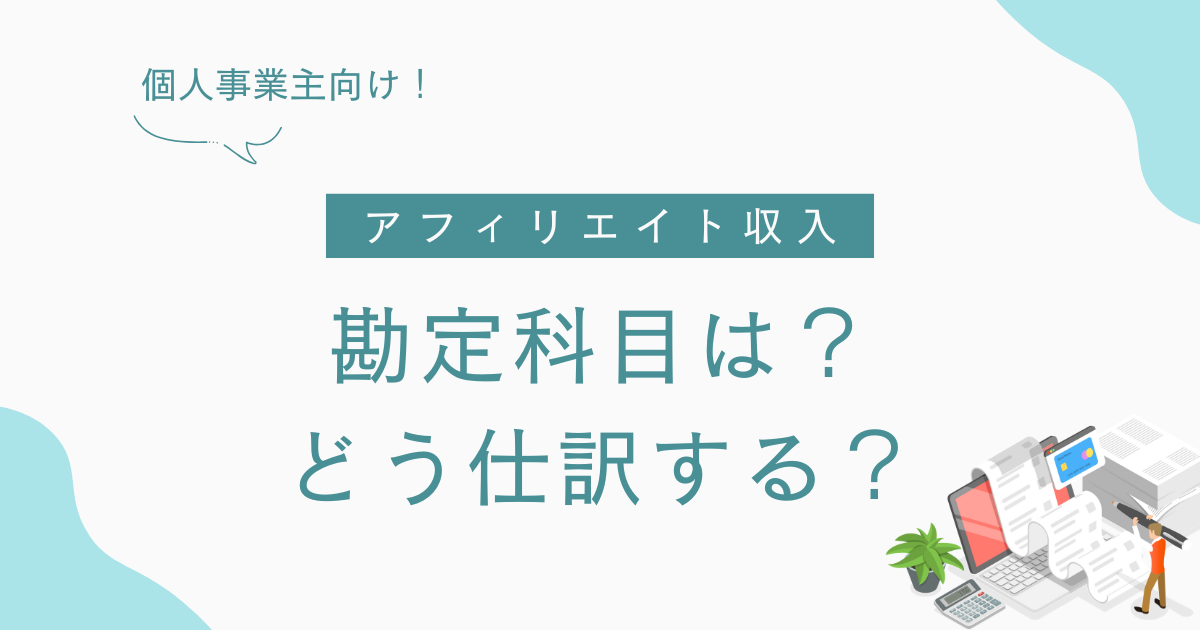 個人事業主向け！

アフィリエイト収入

勘定科目は？
どう仕訳する？